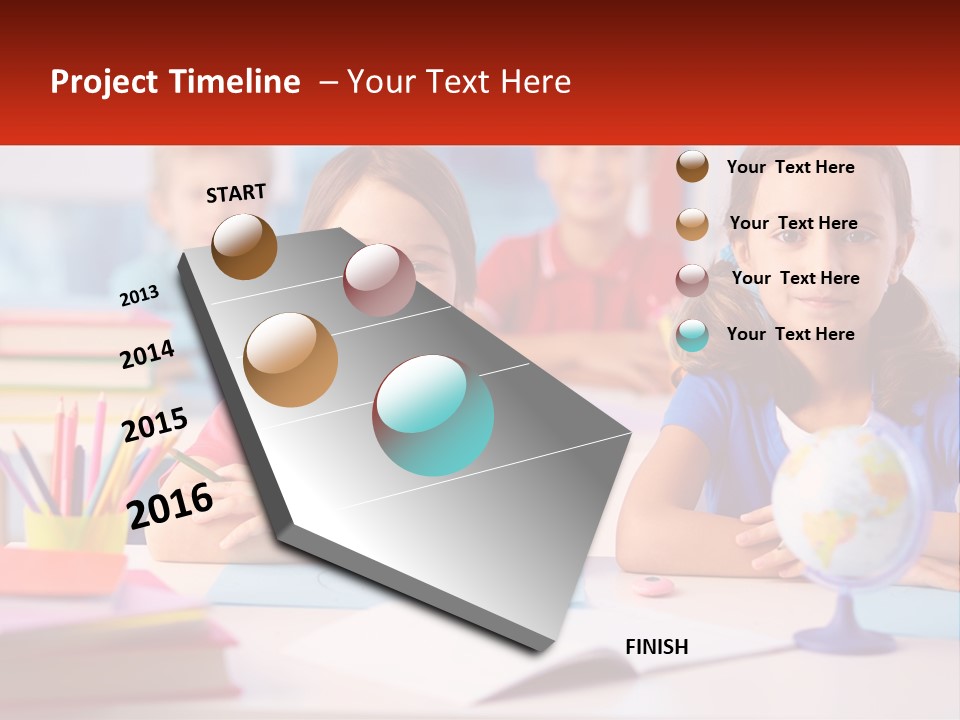 Project Timeline – Your Text Here

START

2013

2014

2015

2016

FINISH

Your Text Here

Your Text Here

Your Text Here

Your Text Here